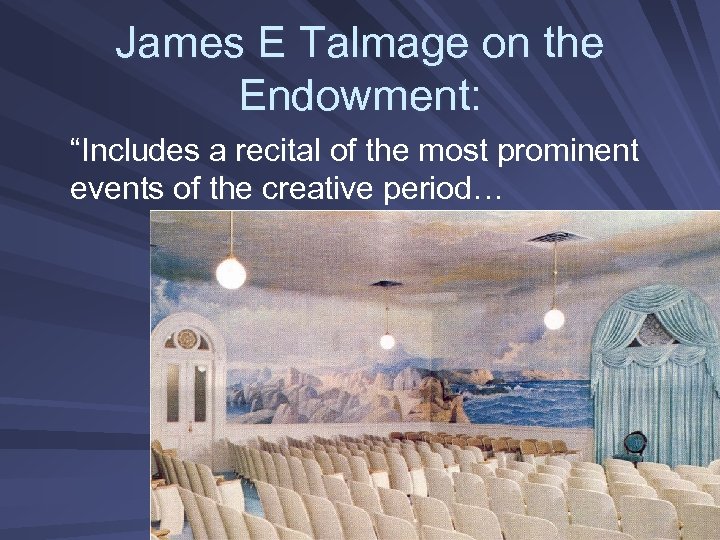 James E Talmage on the Endowment:

“Includes a recital of the most prominent events of the creative period…